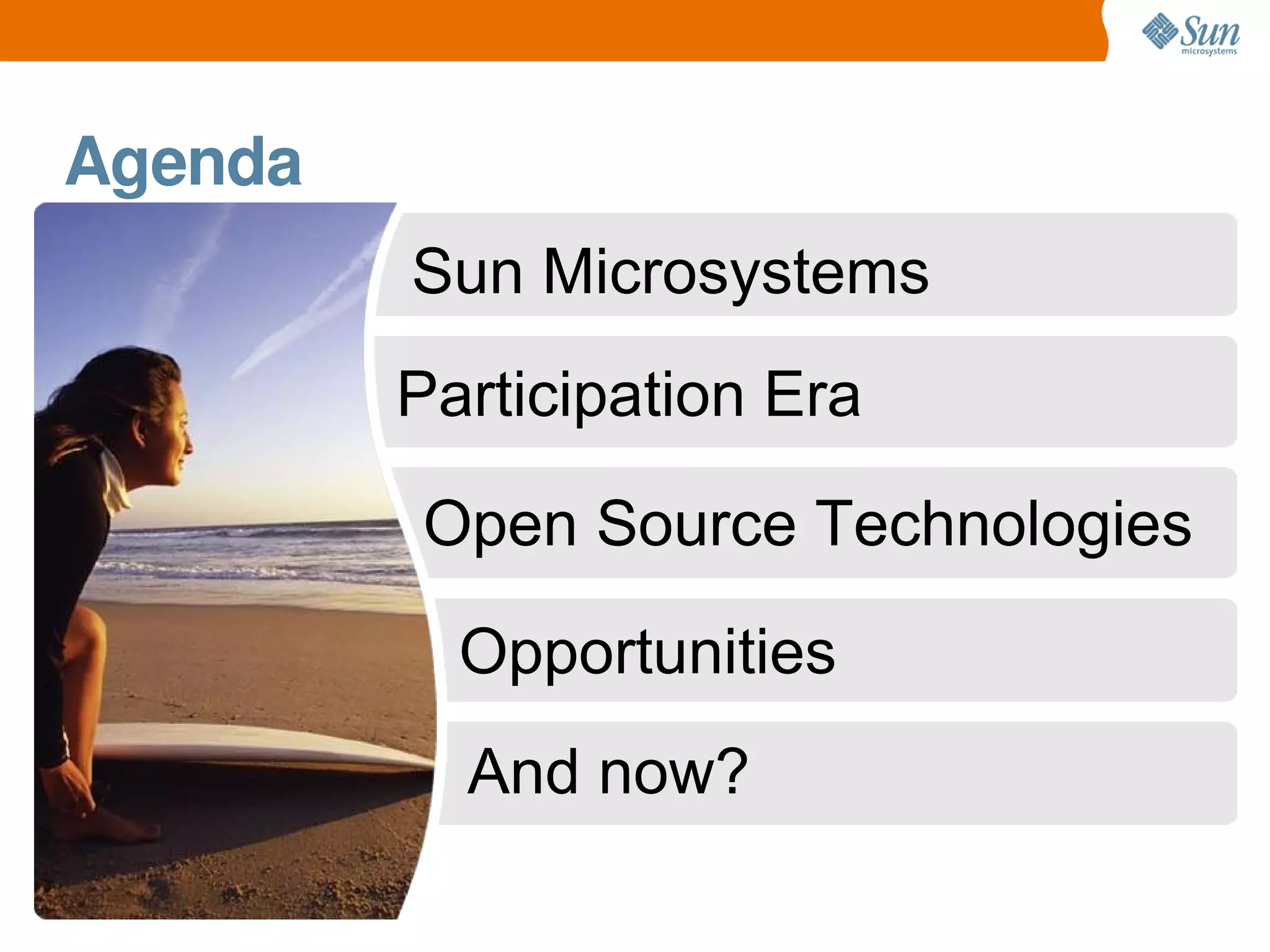 Sun microsystems

Agenda

Sun Microsystems

Participation Era

Open Source Technologies

Opportunities

And now?